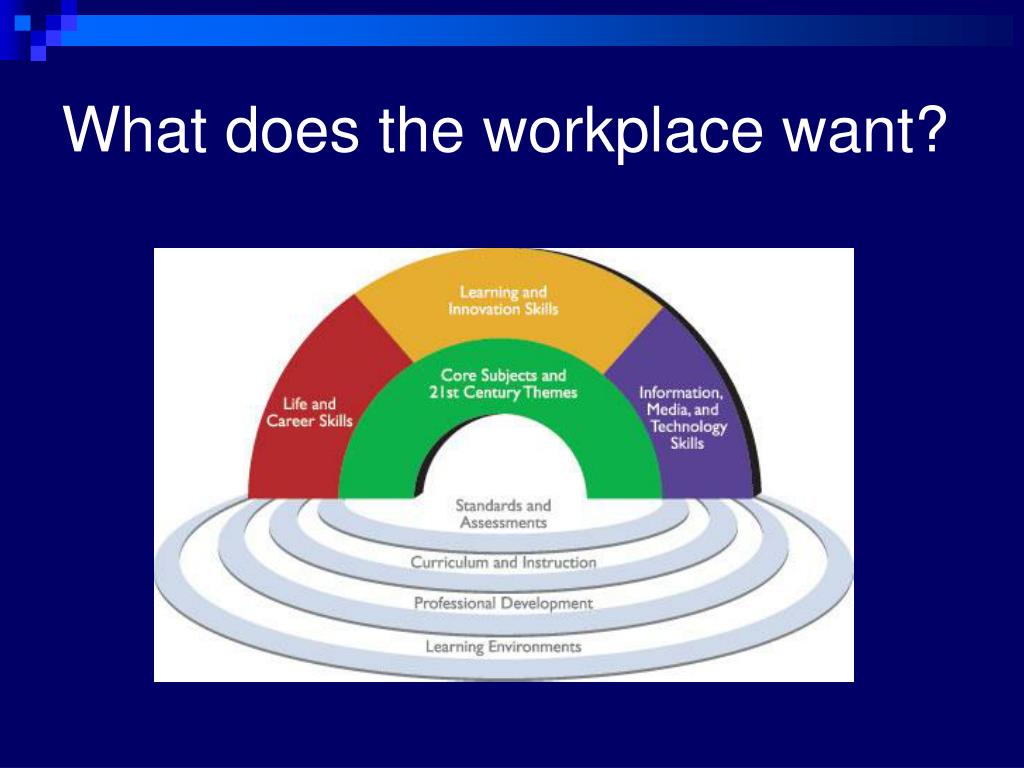 What does the workplace want?

Learning and Innovation Skills

Life and Career Skills

Core Subjects and 21st Century Themes

Information, Media, and Technology Skills

Standards and Assessments

Curriculum and Instruction

Professional Development

Learning Environments